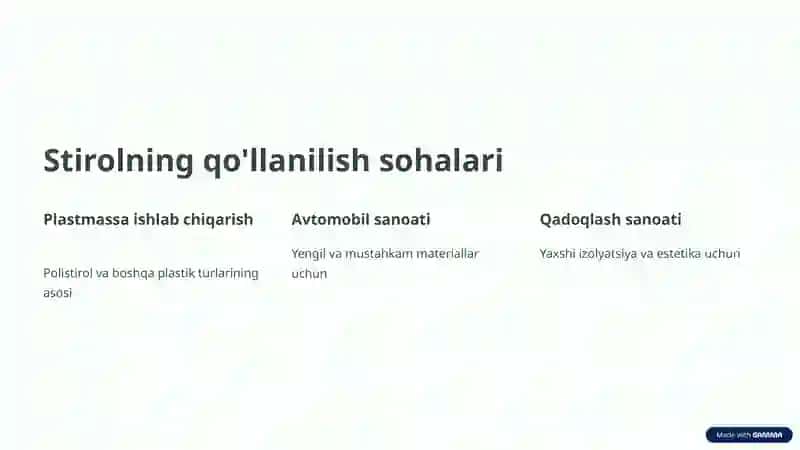 Stirolning qo'llanilish sohalari

Plastmassa ishlab chiqarish

Polistirol va boshqa plastik turlarining asosi

Avtomobil sanoati

Yengil va mustahkam materiallar uchun

Qadoqlash sanoati

Yaxshi izolyatsiya va estetika uchun

Made with GAMMA